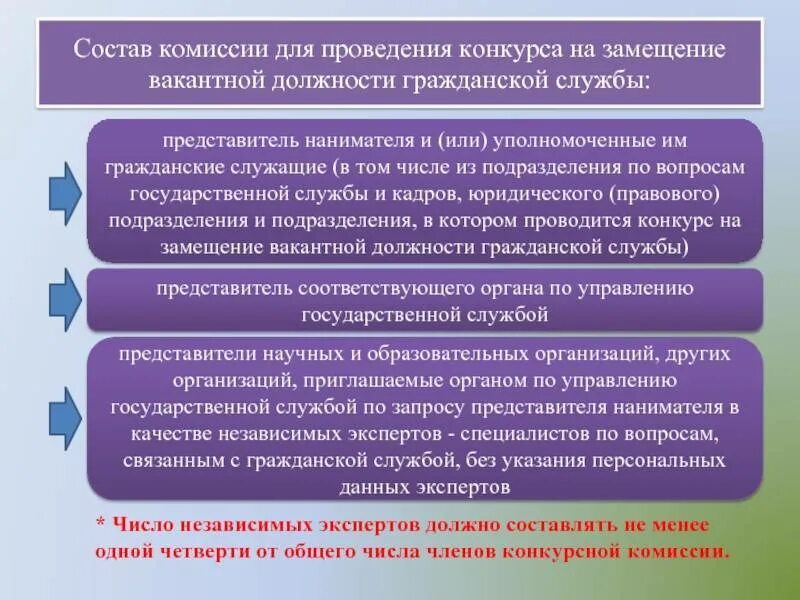 Состав комиссии для проведения конкурса на замещение вакантной должности гражданской службы:

представитель нанимателя и (или) уполномоченные им гражданские служащие (в том числе из подразделения по вопросам государственной службы и кадров, юридического (правового) подразделения и подразделения, в котором проводится конкурс на замещение вакантной должности гражданской службы)

представитель соответствующего органа по управлению государственной службой

представители научных и образовательных организаций, других организаций, приглашаемые органом по управлению государственной службой по запросу представителя нанимателя в качестве независимых экспертов - специалистов по вопросам, связанным с гражданской службой, без указания персональных данных экспертов

* Число независимых экспертов должно составлять не менее одной четверти от общего числа членов конкурсной комиссии.